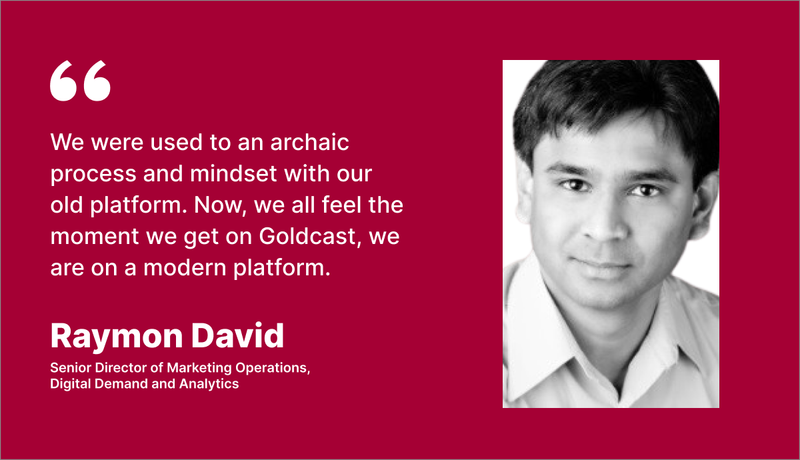 “

We were used to an archaic process and mindset with our old platform. Now, we all feel the moment we get on Goldcast, we are on a modern platform.

Raymon David

Senior Director of Marketing Operations, Digital Demand and Analytics